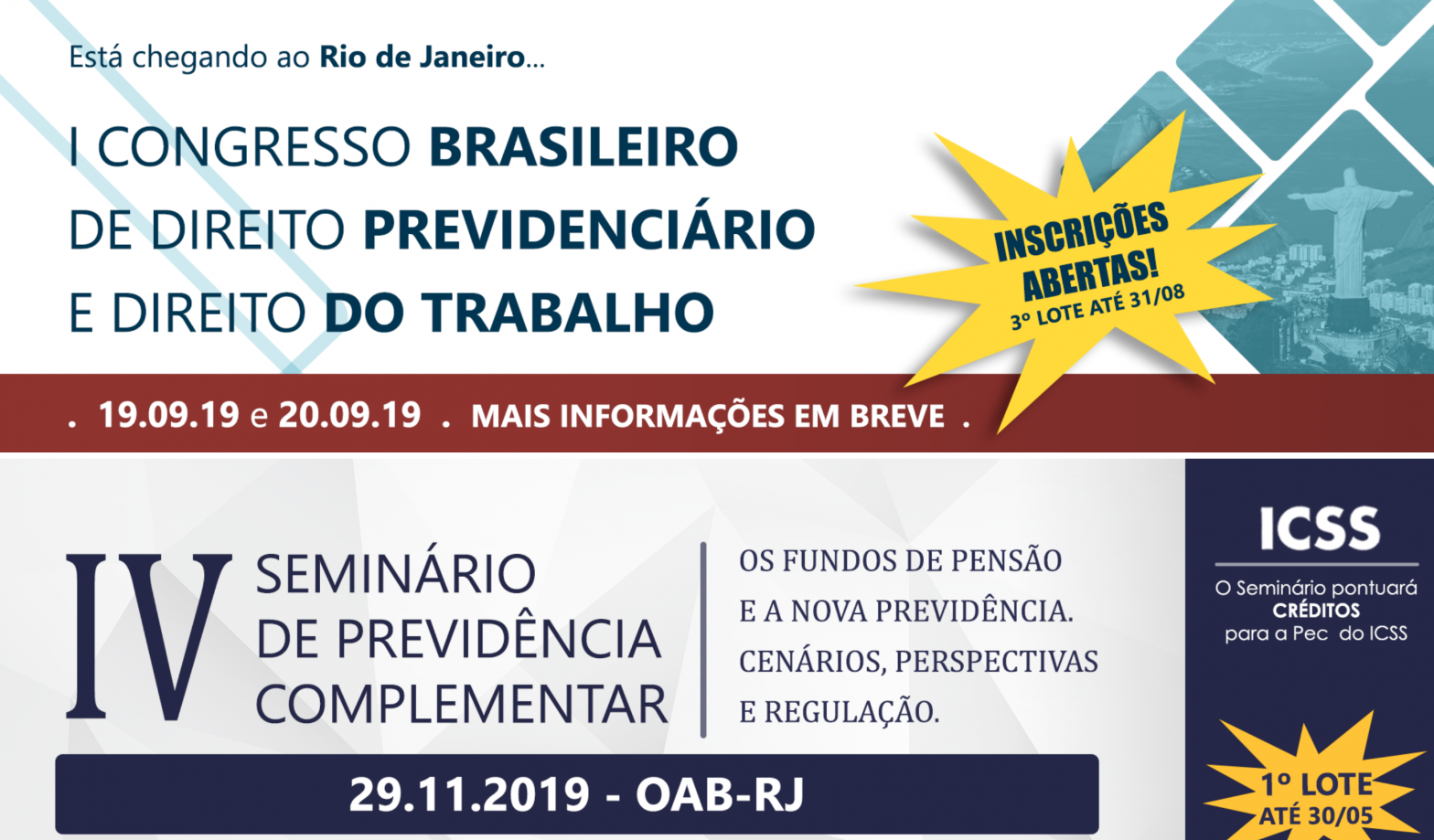 Está chegando ao Rio de Janeiro...

I CONGRESSO BRASILEIRO DE DIREITO PREVIDENCIÁRIO E DIREITO DO TRABALHO

INSCRIÇÕES ABERTAS!
3º LOTE ATÉ 31/08

. 19.09.19 e 20.09.19 . MAIS INFORMAÇÕES EM BREVE .

IV SEMINÁRIO DE PREVIDÊNCIA COMPLEMENTAR

OS FUNDOS DE PENSÃO E A NOVA PREVIDÊNCIA. CENÁRIOS, PERSPECTIVAS E REGULAÇÃO.

ICSS

O Seminário pontuará CRÉDITOS para a Pec do ICSS

29.11.2019 - OAB-RJ

1º LOTE ATÉ 30/05